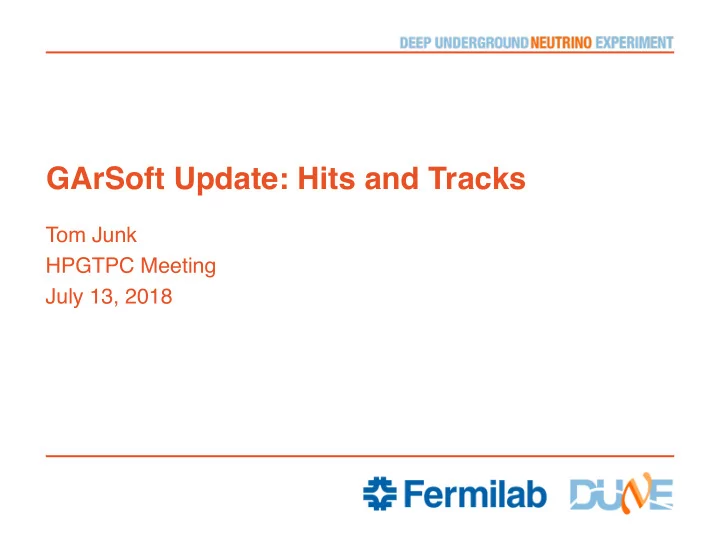 DEEP UNDERGROUND NEUTRINO EXPERIMENT

GArSoft Update: Hits and Tracks

Tom Junk
HPGTPC Meeting
July 13, 2018

Fermilab DUNE